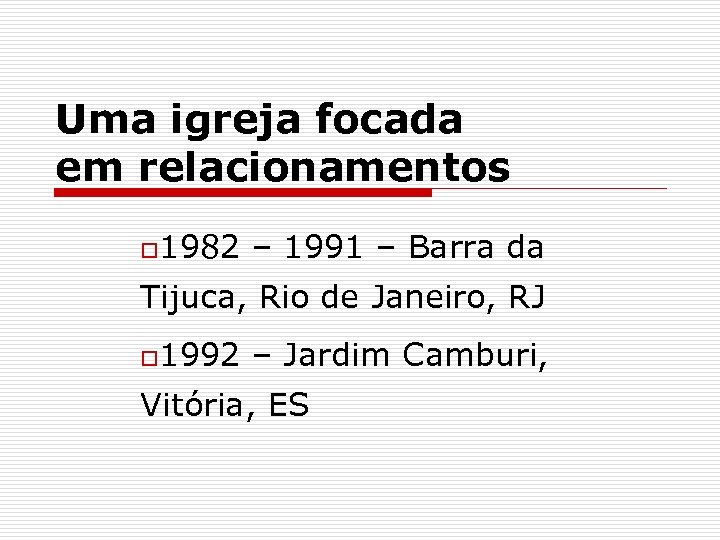 Uma igreja focada em relacionamentos

1982 – 1991 – Barra da Tijuca, Rio de Janeiro, RJ

1992 – Jardim Camburi, Vitória, ES